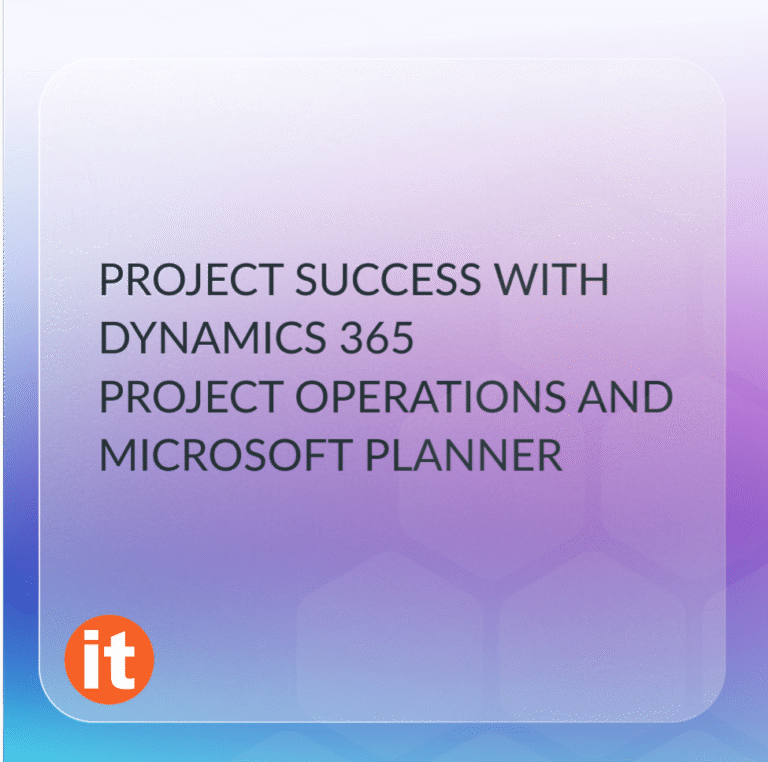 PROJECT SUCCESS WITH DYNAMICS 365 PROJECT OPERATIONS AND MICROSOFT PLANNER

it